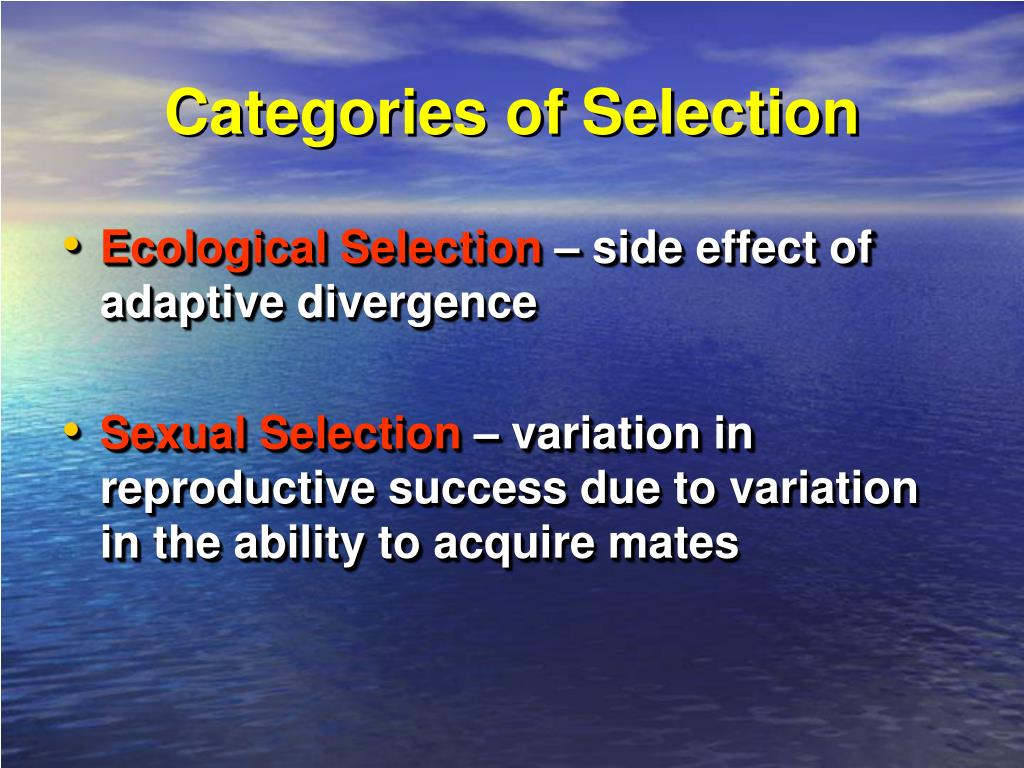 Categories of Selection

• Ecological Selection – side effect of adaptive divergence

• Sexual Selection – variation in reproductive success due to variation in the ability to acquire mates